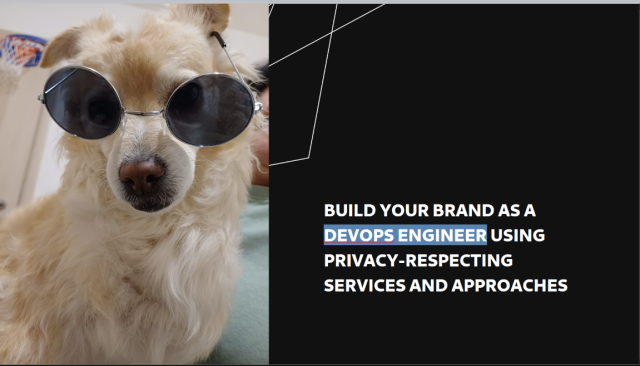 BUILD YOUR BRAND AS A DEVOPS ENGINEER USING PRIVACY-RESPECTING SERVICES AND APPROACHES